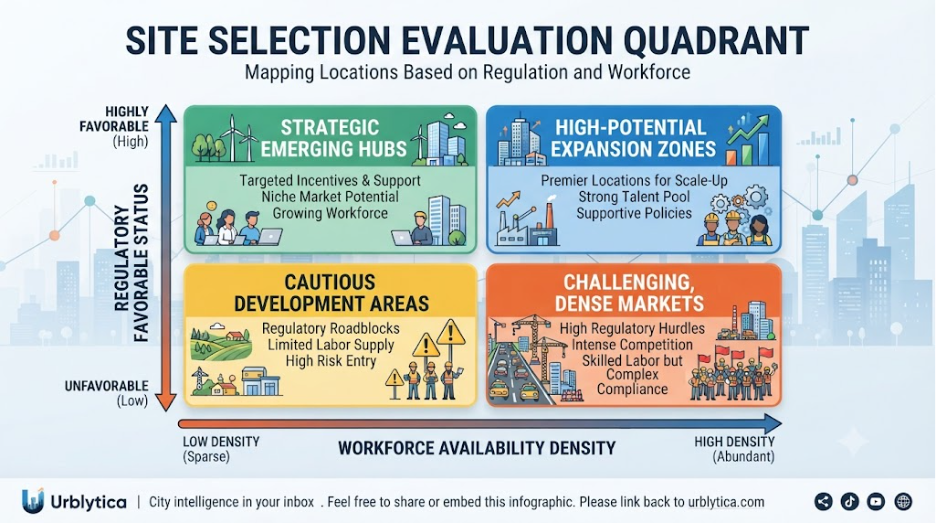 SITE SELECTION EVALUATION QUADRANT
Mapping Locations Based on Regulation and Workforce

HIGHLY FAVORABLE (High)

REGULATORY FAVORABLE STATUS

UNFAVORABLE (Low)

STRATEGIC EMERGING HUBS
Targeted Incentives & Support
Niche Market Potential
Growing Workforce

HIGH-POTENTIAL EXPANSION ZONES
Premier Locations for Scale-Up
Strong Talent Pool
Supportive Policies

CAUTIOUS DEVELOPMENT AREAS
Regulatory Roadblocks
Limited Labor Supply
High Risk Entry

CHALLENGING, DENSE MARKETS
High Regulatory Hurdles
Intense Competition
Skilled Labor but Complex Compliance

LOW DENSITY (Sparse)
WORKFORCE AVAILABILITY DENSITY
HIGH DENSITY (Abundant)

Urblytica | City intelligence in your inbox . Feel free to share or embed this infographic. Please link back to urblytica.com